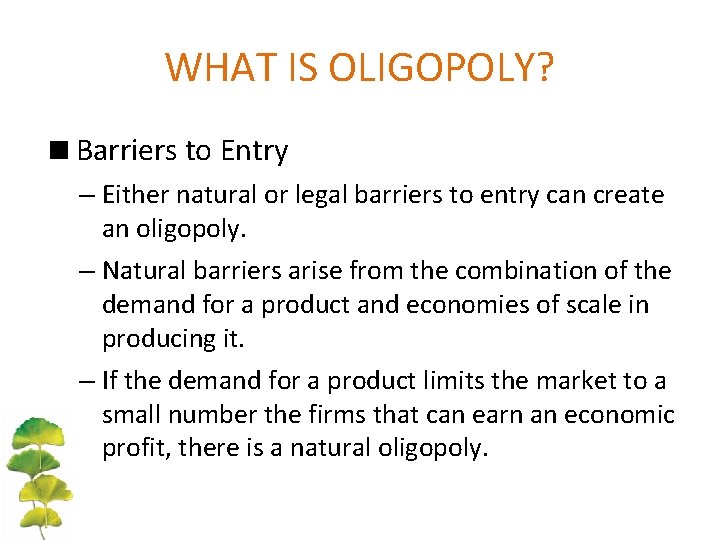 WHAT IS OLIGOPOLY?

■ Barriers to Entry

– Either natural or legal barriers to entry can create an oligopoly.

– Natural barriers arise from the combination of the demand for a product and economies of scale in producing it.

– If the demand for a product limits the market to a small number the firms that can earn an economic profit, there is a natural oligopoly.